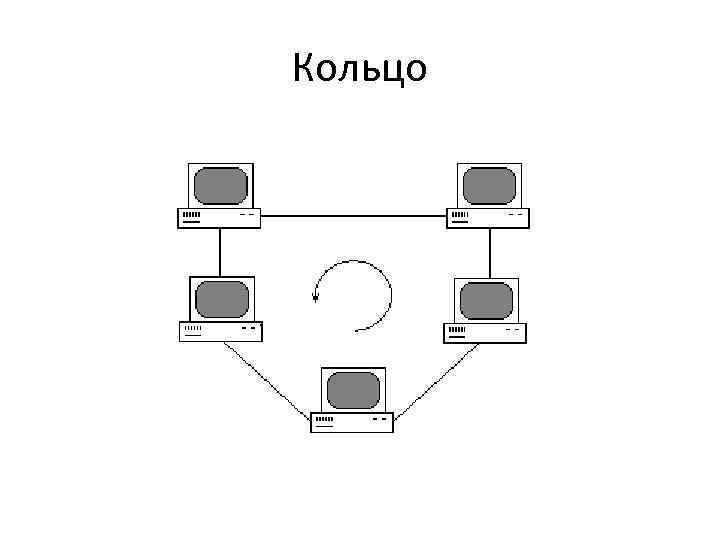 Кольцо